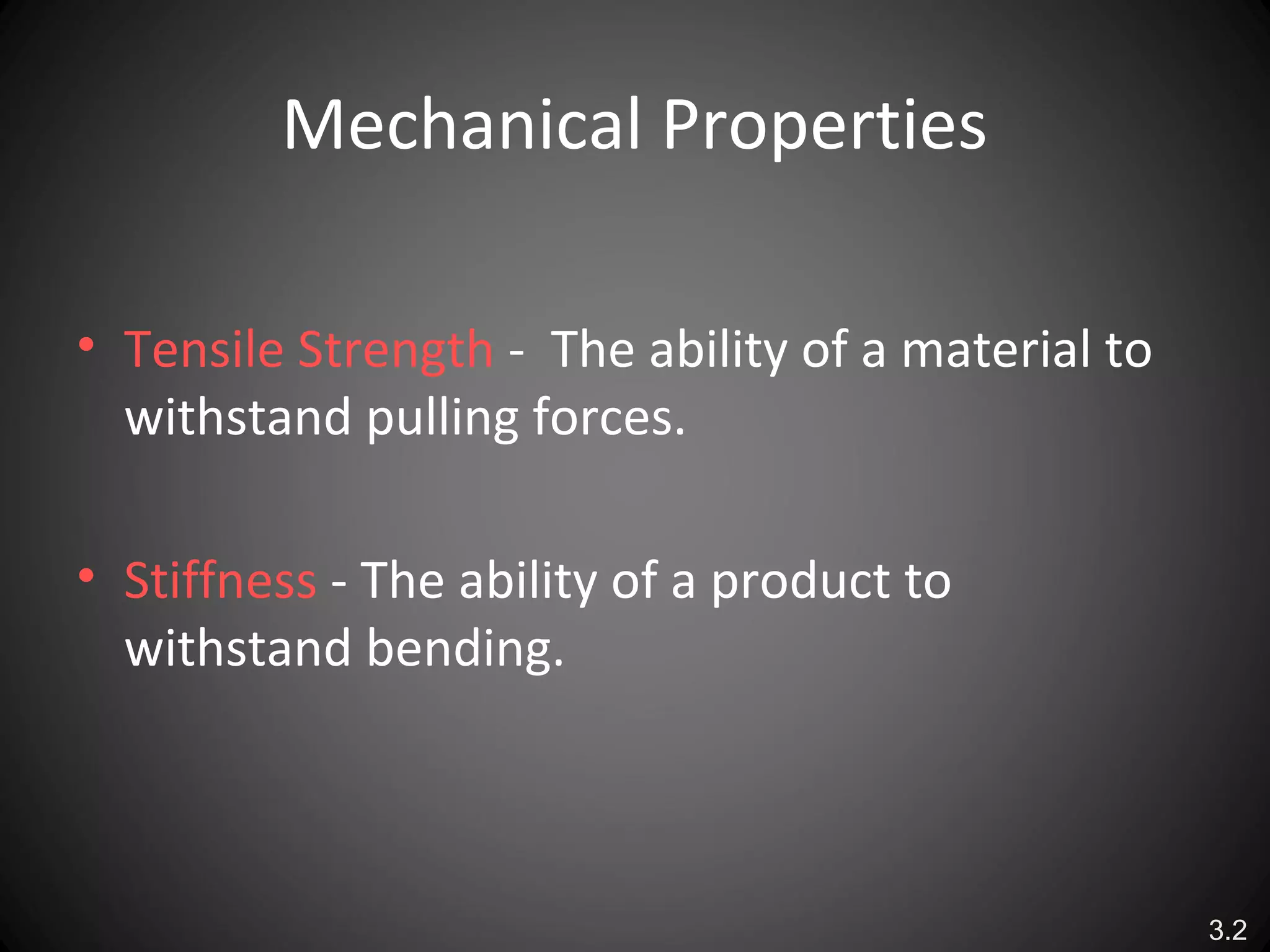 Mechanical Properties

• Tensile Strength - The ability of a material to withstand pulling forces.

• Stiffness - The ability of a product to withstand bending.

3.2